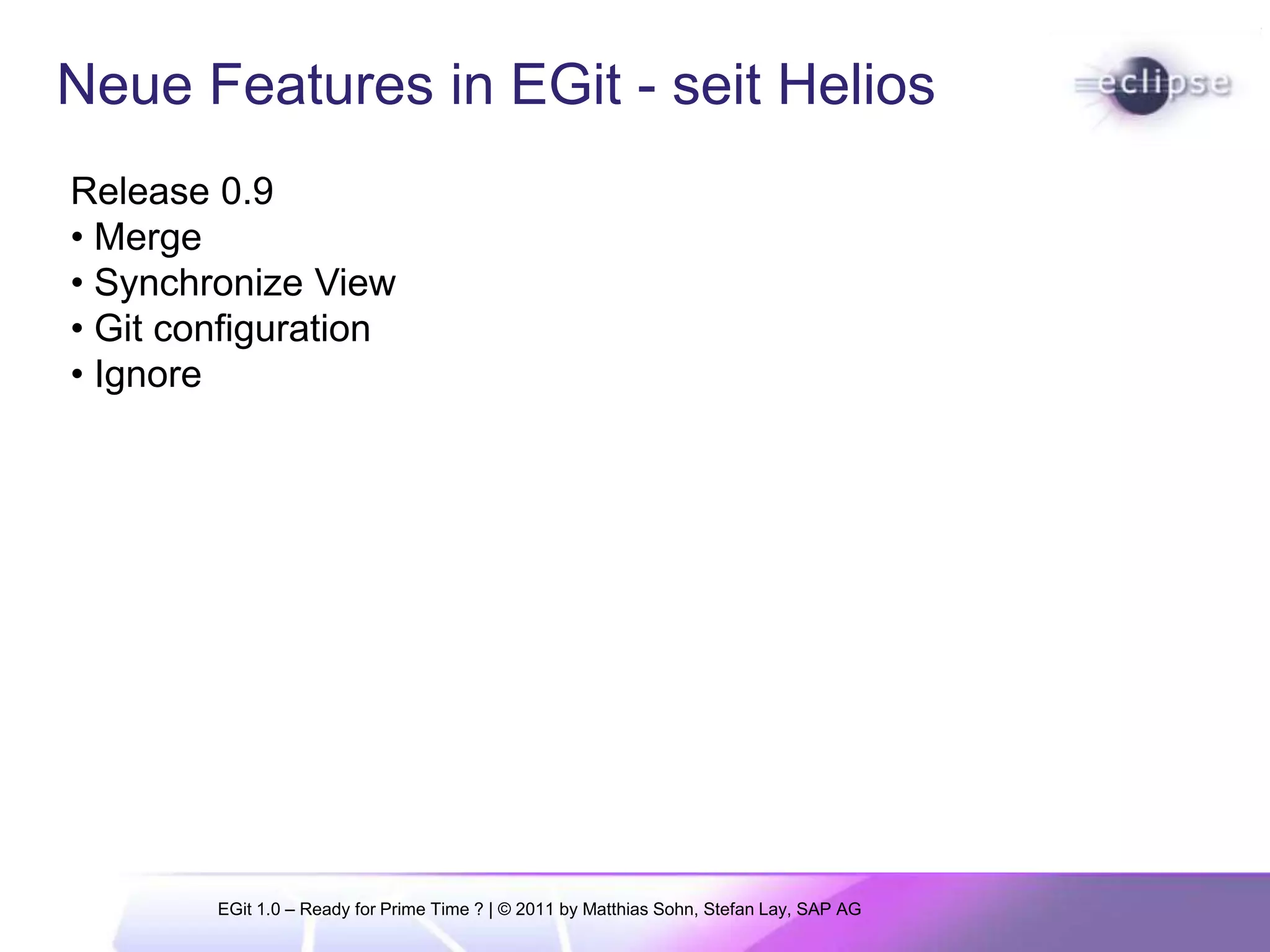 Neue Features in EGit - seit Helios

eclipse

Release 0.9
• Merge
• Synchronize View
• Git configuration
• Ignore

EGit 1.0 – Ready for Prime Time ? | © 2011 by Matthias Sohn, Stefan Lay, SAP AG